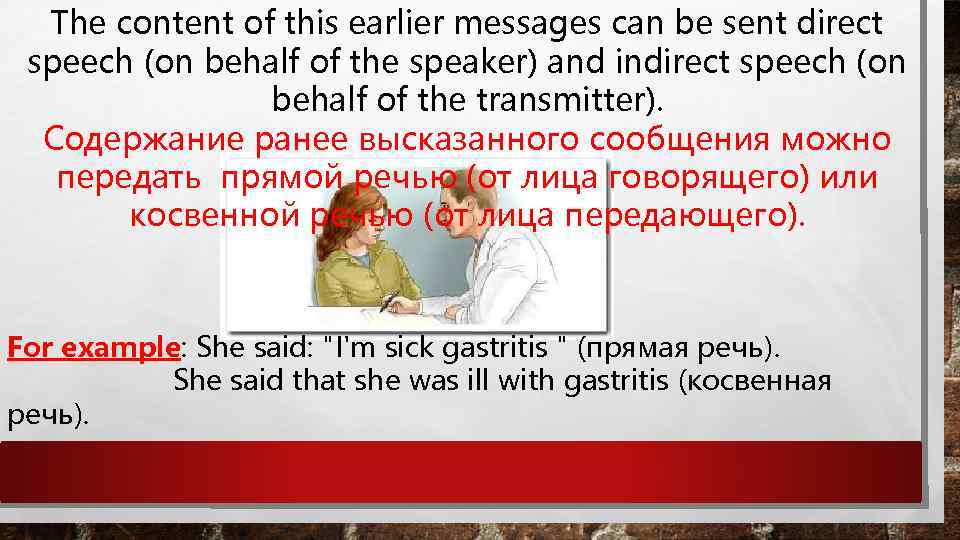 The content of this earlier messages can be sent direct speech (on behalf of the speaker) and indirect speech (on behalf of the transmitter).
Содержание ранее высказанного сообщения можно передать прямой речью (от лица говорящего) или косвенной речью (от лица передающего).

For example: She said: "I'm sick gastritis " (прямая речь).
She said that she was ill with gastritis (косвенная речь).